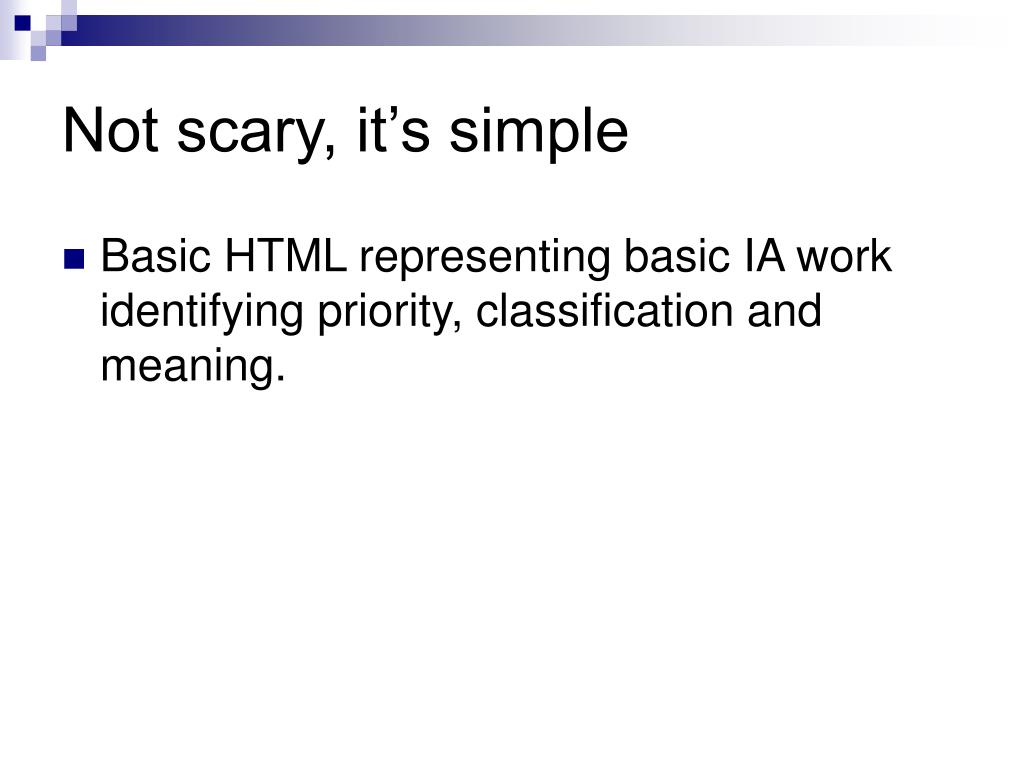 Not scary, it’s simple

Basic HTML representing basic IA work identifying priority, classification and meaning.